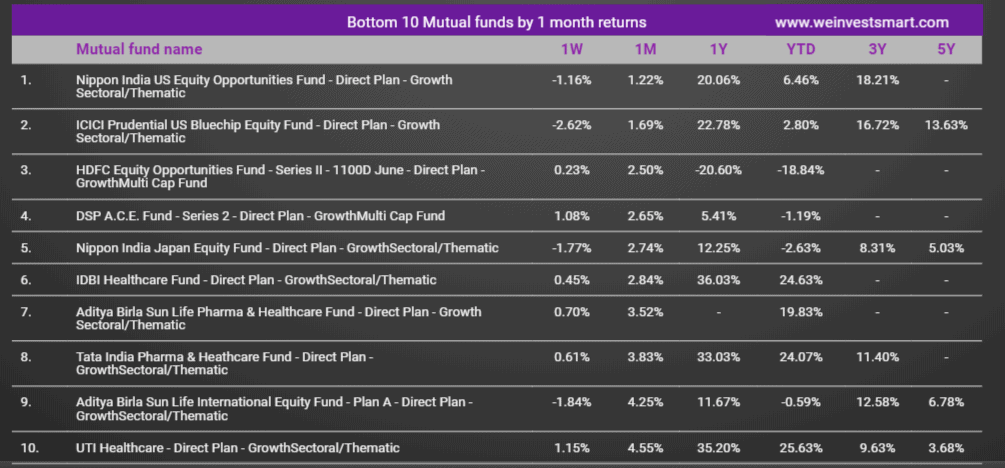 Bottom 10 Mutual funds by 1 month returns www.weinvestsmart.com

| | Mutual fund name | 1W | 1M | 1Y | YTD | 3Y | 5Y |
|---|---|---|---|---|---|---|---|
| 1. | Nippon India US Equity Opportunities Fund - Direct Plan - Growth Sectoral/Thematic | -1.16% | 1.22% | 20.06% | 6.46% | 18.21% | - |
| 2. | ICICI Prudential US Bluechip Equity Fund - Direct Plan - Growth Sectoral/Thematic | -2.62% | 1.69% | 22.78% | 2.80% | 16.72% | 13.63% |
| 3. | HDFC Equity Opportunities Fund - Series II - 1100D June - Direct Plan - GrowthMulti Cap Fund | 0.23% | 2.50% | -20.60% | -18.84% | - | - |
| 4. | DSP A.C.E. Fund - Series 2 - Direct Plan - GrowthMulti Cap Fund | 1.08% | 2.65% | 5.41% | -1.19% | - | - |
| 5. | Nippon India Japan Equity Fund - Direct Plan - GrowthSectoral/Thematic | -1.77% | 2.74% | 12.25% | -2.63% | 8.31% | 5.03% |
| 6. | IDBI Healthcare Fund - Direct Plan - GrowthSectoral/Thematic | 0.45% | 2.84% | 36.03% | 24.63% | - | - |
| 7. | Aditya Birla Sun Life Pharma & Healthcare Fund - Direct Plan - Growth Sectoral/Thematic | 0.70% | 3.52% | - | 19.83% | - | - |
| 8. | Tata India Pharma & Heathcare Fund - Direct Plan - GrowthSectoral/Thematic | 0.61% | 3.83% | 33.03% | 24.07% | 11.40% | - |
| 9. | Aditya Birla Sun Life International Equity Fund - Plan A - Direct Plan - GrowthSectoral/Thematic | -1.84% | 4.25% | 11.67% | -0.59% | 12.58% | 6.78% |
| 10. | UTI Healthcare - Direct Plan - GrowthSectoral/Thematic | 1.15% | 4.55% | 35.20% | 25.63% | 9.63% | 3.68% |